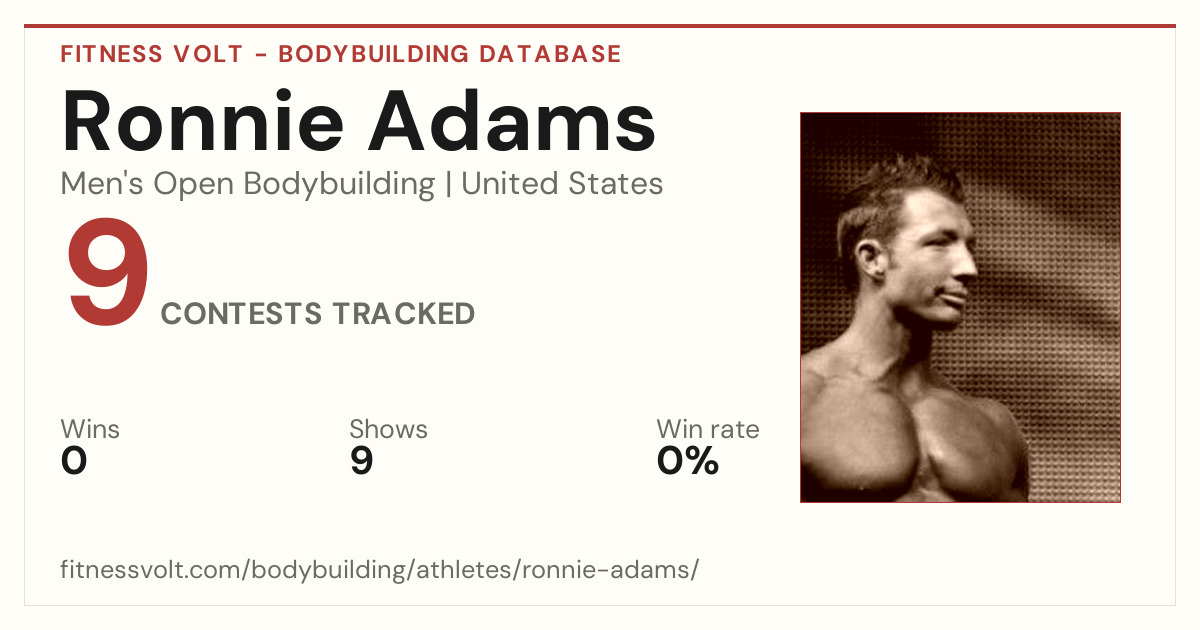 FITNESS VOLT - BODYBUILDING DATABASE

Ronnie Adams

Men's Open Bodybuilding | United States

9 CONTESTS TRACKED

Wins
0

Shows
9

Win rate
0%

fitnessvolt.com/bodybuilding/athletes/ronnie-adams/